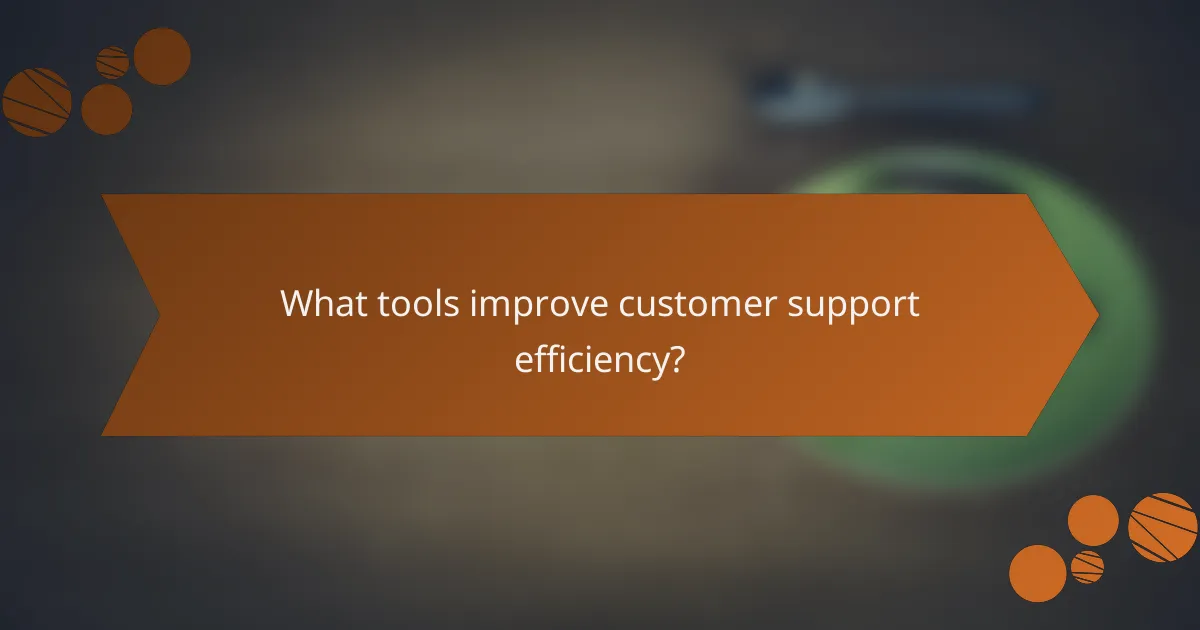 What tools improve customer support efficiency?